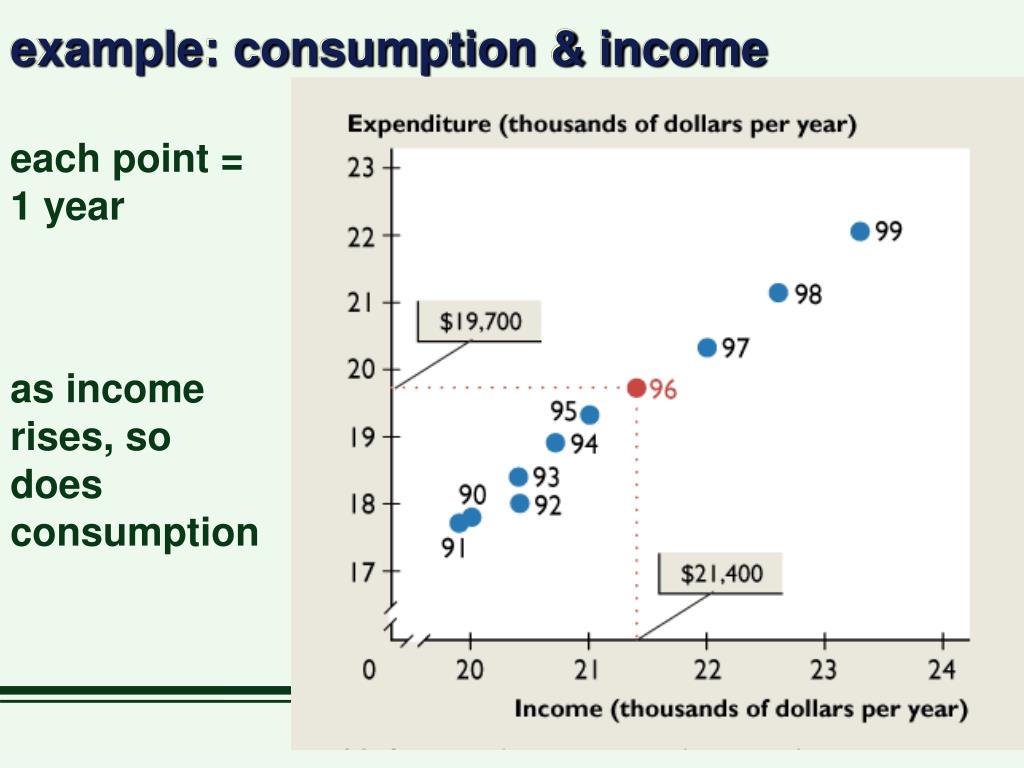 example: consumption & income

each point = 1 year

as income rises, so does consumption

Expenditure (thousands of dollars per year)

23
22
21
20
19
18
17
0

$19,700

$21,400

99
98
97
96
95
94
93
92
90
91

20
21
22
23
24

Income (thousands of dollars per year)